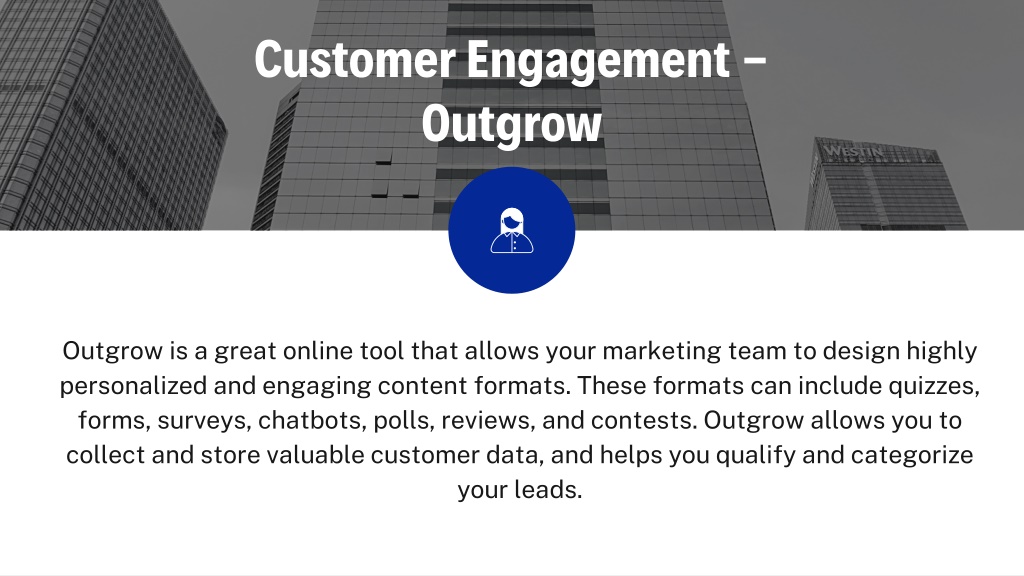 Customer Engagement – Outgrow

WESTIN

Outgrow is a great online tool that allows your marketing team to design highly personalized and engaging content formats. These formats can include quizzes, forms, surveys, chatbots, polls, reviews, and contests. Outgrow allows you to collect and store valuable customer data, and helps you qualify and categorize your leads.